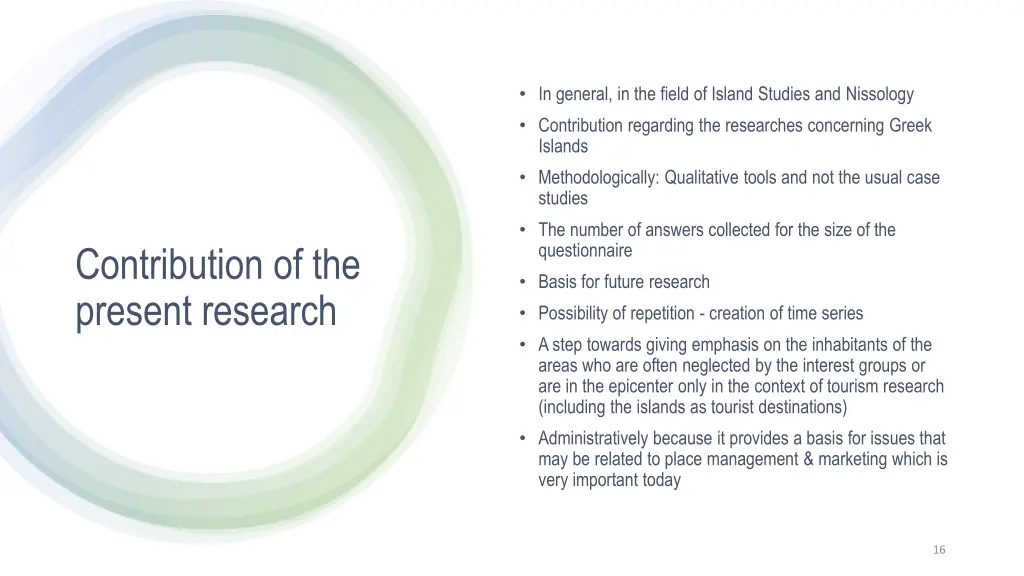 Contribution of the present research

• In general, in the field of Island Studies and Nissology
• Contribution regarding the researches concerning Greek Islands
• Methodologically: Qualitative tools and not the usual case studies
• The number of answers collected for the size of the questionnaire
• Basis for future research
• Possibility of repetition - creation of time series
• A step towards giving emphasis on the inhabitants of the areas who are often neglected by the interest groups or are in the epicenter only in the context of tourism research (including the islands as tourist destinations)
• Administratively because it provides a basis for issues that may be related to place management & marketing which is very important today

16